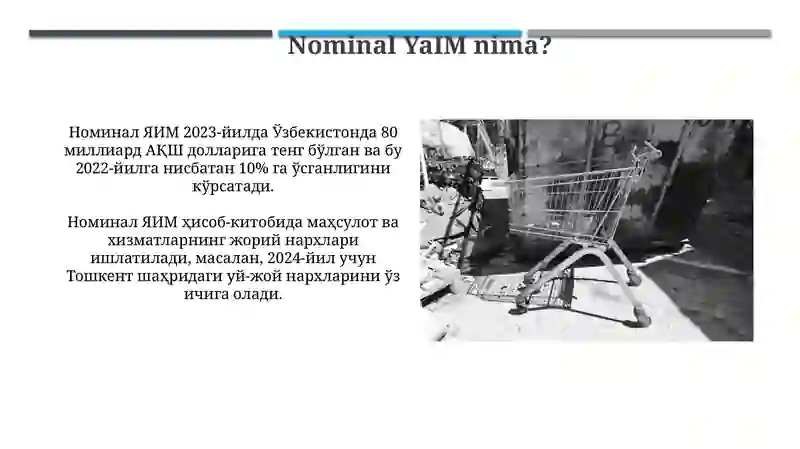 Nominal YaIM nima?

Номинал ЯИМ 2023-йилда Ўзбекистонда 80 миллиард АҚШ долларига тенг бўлган ва бу 2022-йилга нисбатан 10% га ўсганлигини кўрсатади.

Номинал ЯИМ ҳисоб-китобида маҳсулот ва хизматларнинг жорий нархлари ишлатилади, масалан, 2024-йил учун Тошкент шаҳридаги уй-жой нархларини ўз ичига олади.